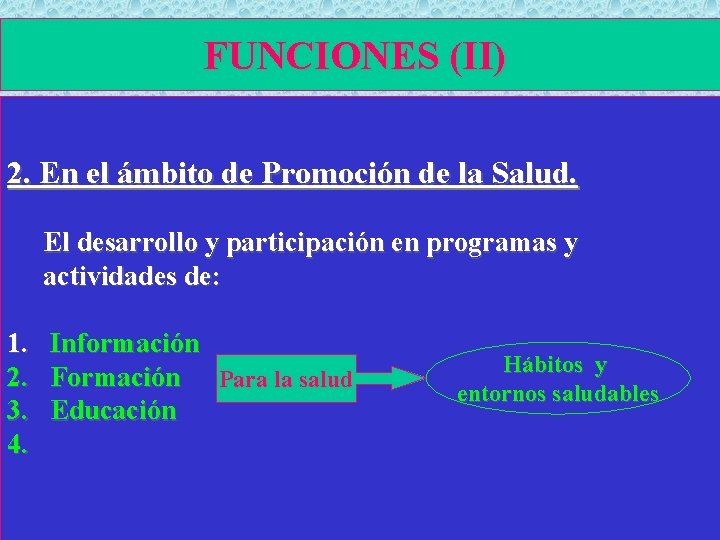 FUNCIONES (II)

2. En el ámbito de Promoción de la Salud.

El desarrollo y participación en programas y actividades de:

1. Información
2. Formación
3. Educación
4.

Para la salud

Hábitos y entornos saludables